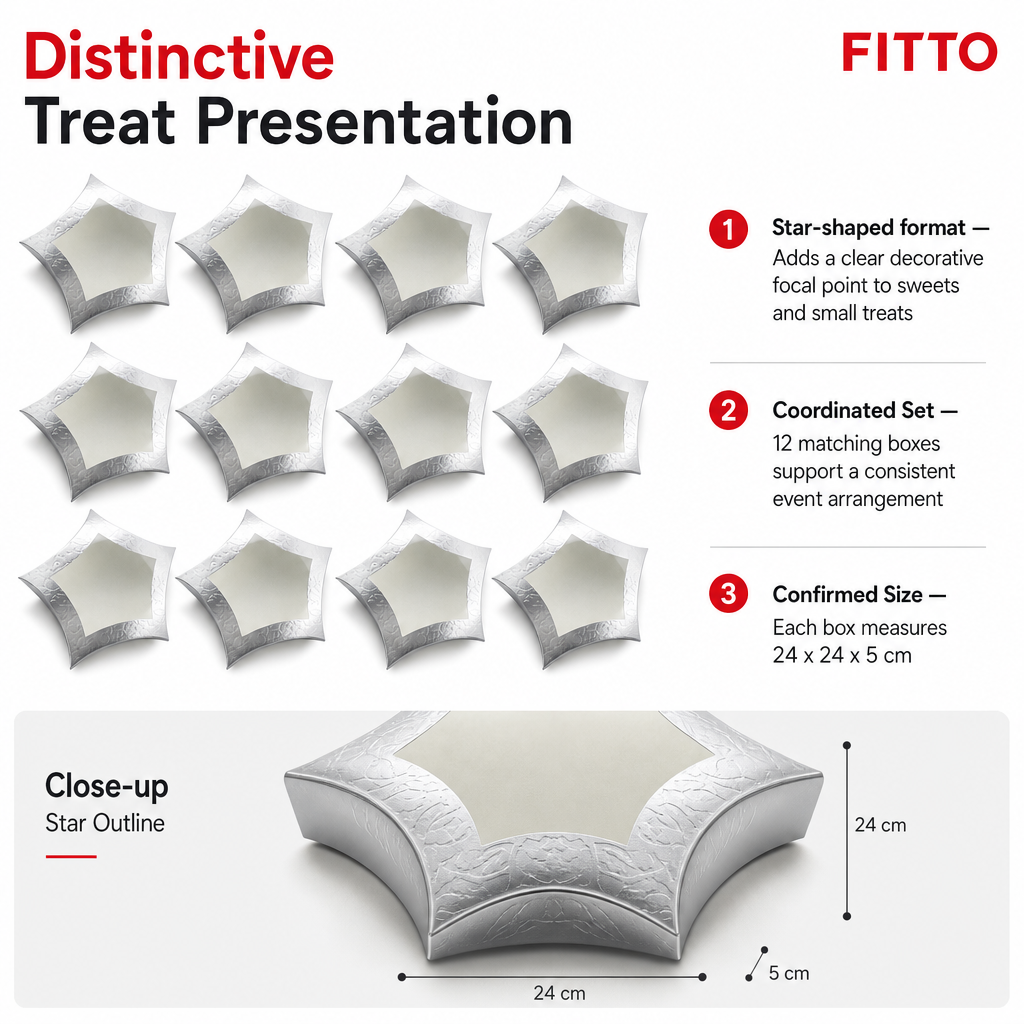 Distinctive
Treat Presentation

FITTO

1 Star-shaped format — Adds a clear decorative focal point to sweets and small treats

2 Coordinated Set — 12 matching boxes support a consistent event arrangement

3 Confirmed Size — Each box measures 24 x 24 x 5 cm

Close-up
Star Outline

24 cm

24 cm

5 cm